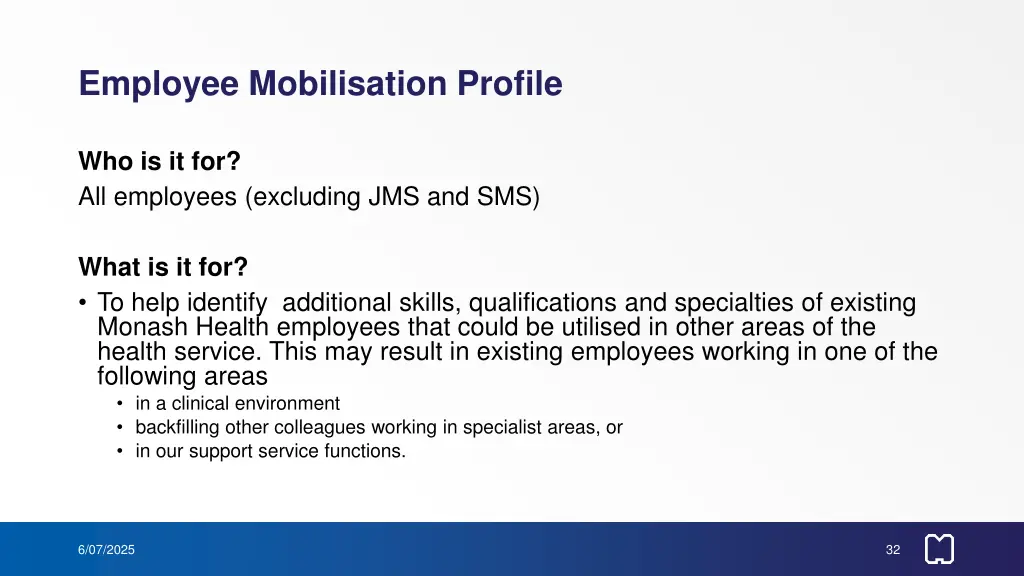 Employee Mobilisation Profile

Who is it for?
All employees (excluding JMS and SMS)

What is it for?
• To help identify additional skills, qualifications and specialties of existing Monash Health employees that could be utilised in other areas of the health service. This may result in existing employees working in one of the following areas
• in a clinical environment
• backfilling other colleagues working in specialist areas, or
• in our support service functions.

6/07/2025

32